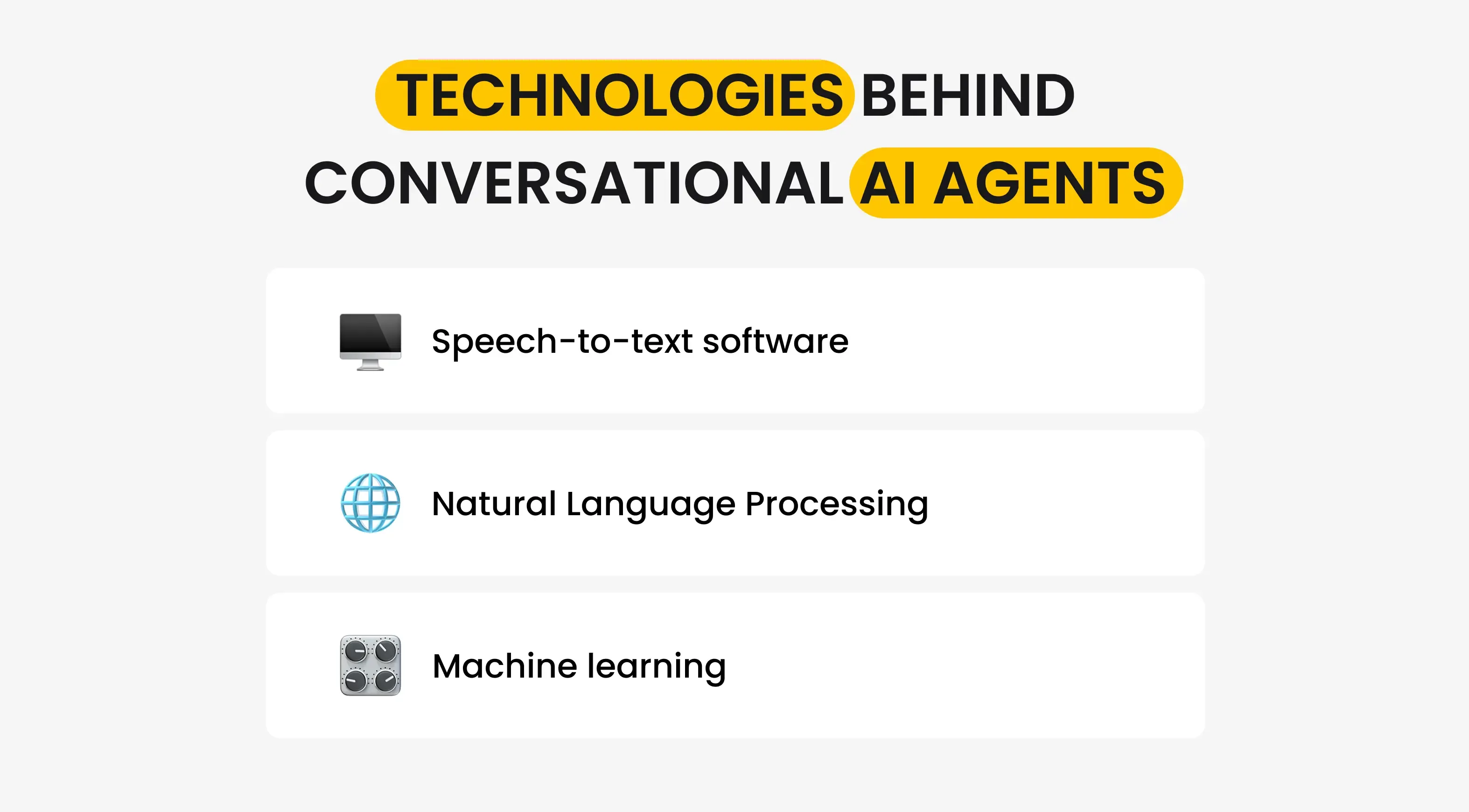 TECHNOLOGIES BEHIND CONVERSATIONAL AI AGENTS

Speech-to-text software

Natural Language Processing

Machine learning